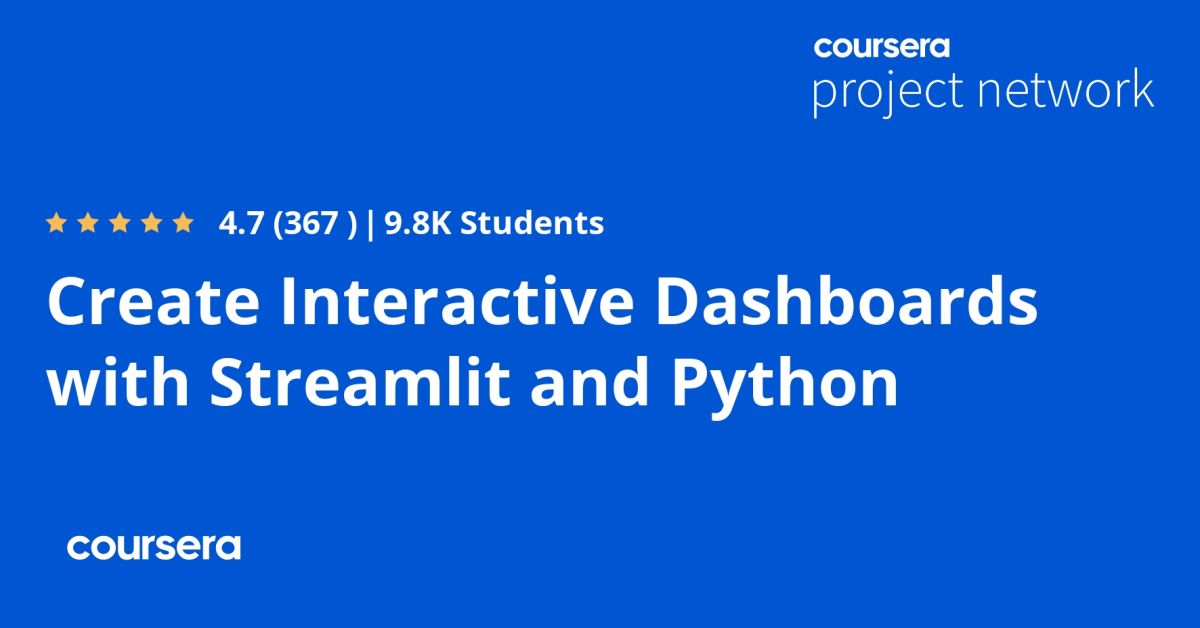 coursera
project network

4.7 (367 ) | 9.8K Students

Create Interactive Dashboards with Streamlit and Python

coursera